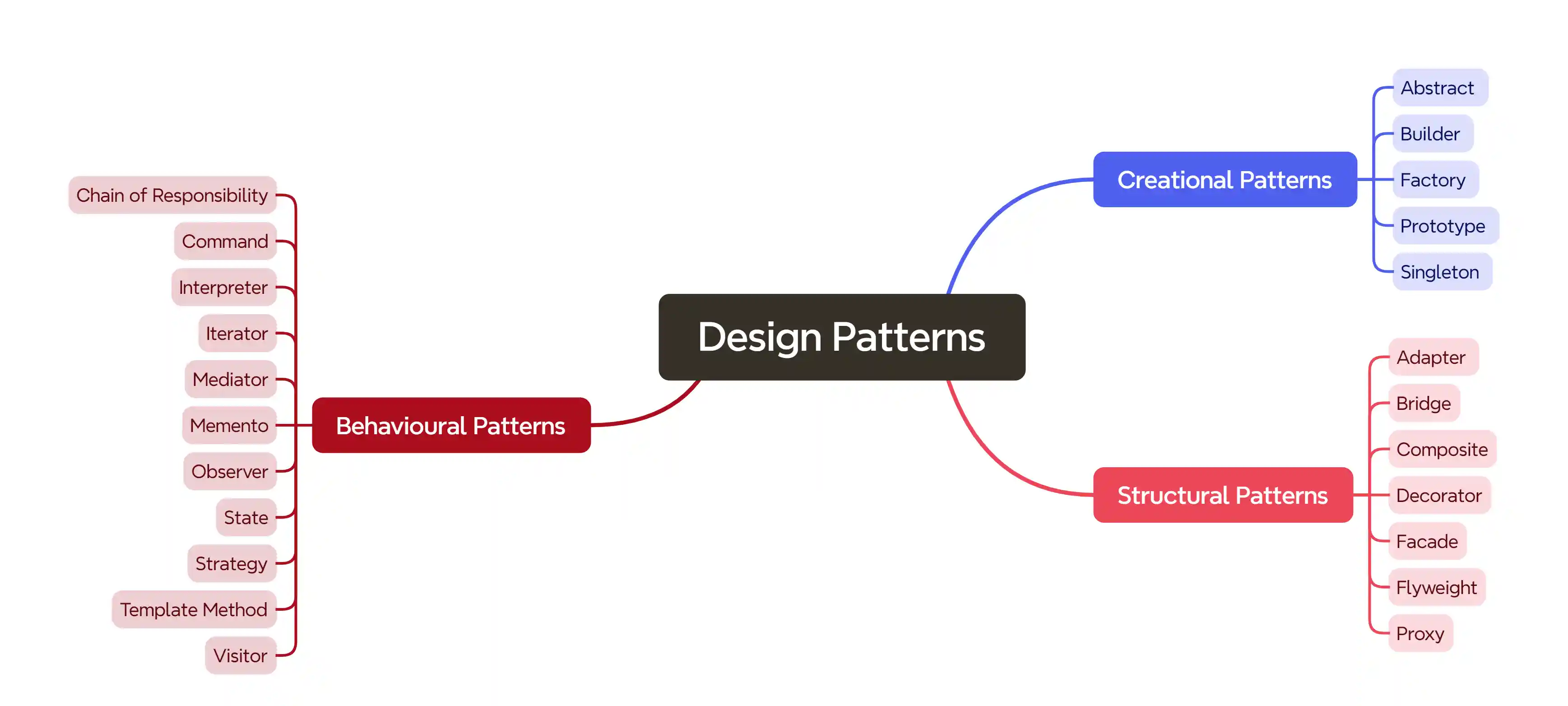 Design Patterns

Creational Patterns
Abstract
Builder
Factory
Prototype
Singleton

Structural Patterns
Adapter
Bridge
Composite
Decorator
Facade
Flyweight
Proxy

Behavioural Patterns
Chain of Responsibility
Command
Interpreter
Iterator
Mediator
Memento
Observer
State
Strategy
Template Method
Visitor